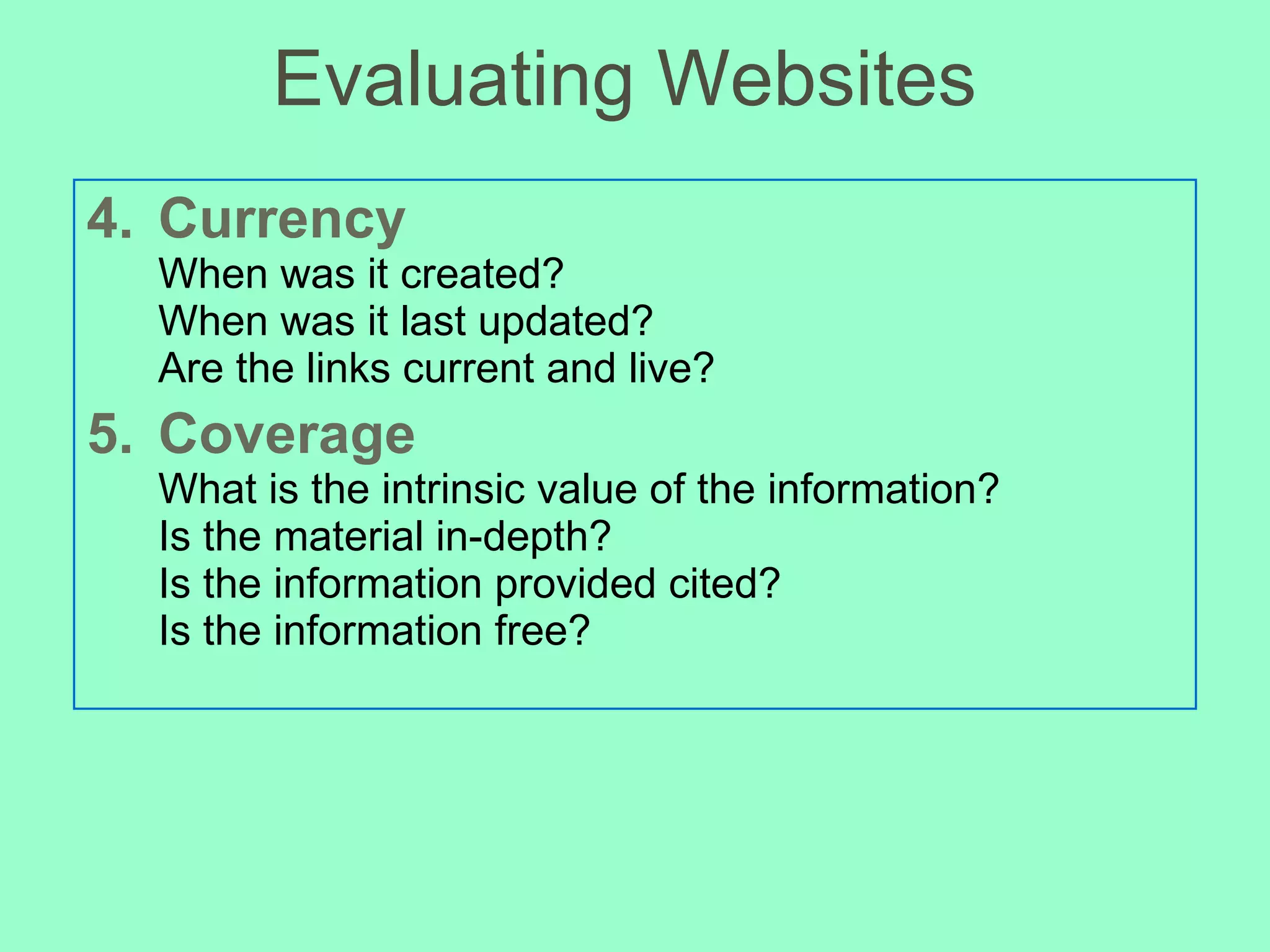 Evaluating Websites

4. Currency
When was it created?
When was it last updated?
Are the links current and live?

5. Coverage
What is the intrinsic value of the information?
Is the material in-depth?
Is the information provided cited?
Is the information free?